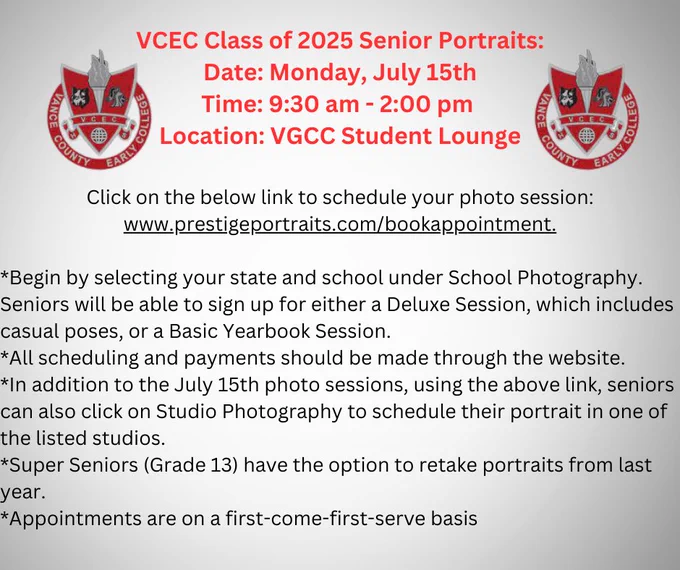 VANCE COUNTY EARLY COLLEGE
VCEC

VCEC Class of 2025 Senior Portraits:
Date: Monday, July 15th
Time: 9:30 am - 2:00 pm
Location: VGCC Student Lounge

VANCE COUNTY EARLY COLLEGE
VCEC

Click on the below link to schedule your photo session:
www.prestigeportraits.com/bookappointment.

*Begin by selecting your state and school under School Photography. Seniors will be able to sign up for either a Deluxe Session, which includes casual poses, or a Basic Yearbook Session.
*All scheduling and payments should be made through the website.
*In addition to the July 15th photo sessions, using the above link, seniors can also click on Studio Photography to schedule their portrait in one of the listed studios.
*Super Seniors (Grade 13) have the option to retake portraits from last year.
*Appointments are on a first-come-first-serve basis